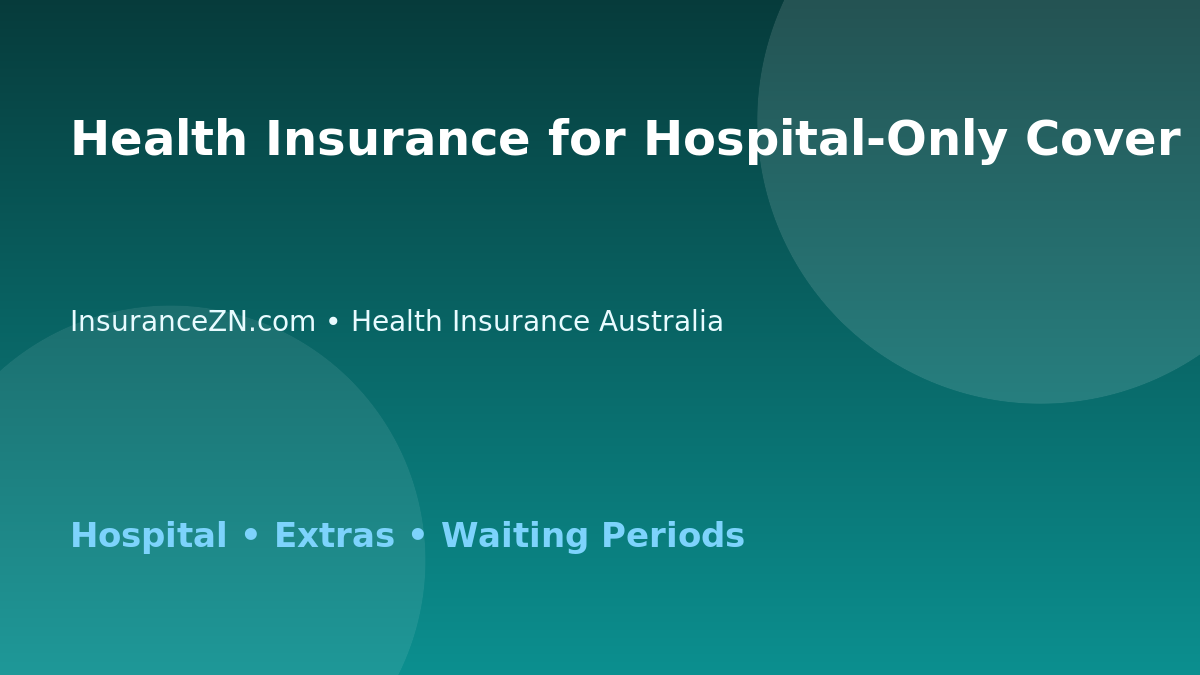 Health Insurance for Hospital-Only Cover

InsuranceZN.com • Health Insurance Australia

Hospital • Extras • Waiting Periods